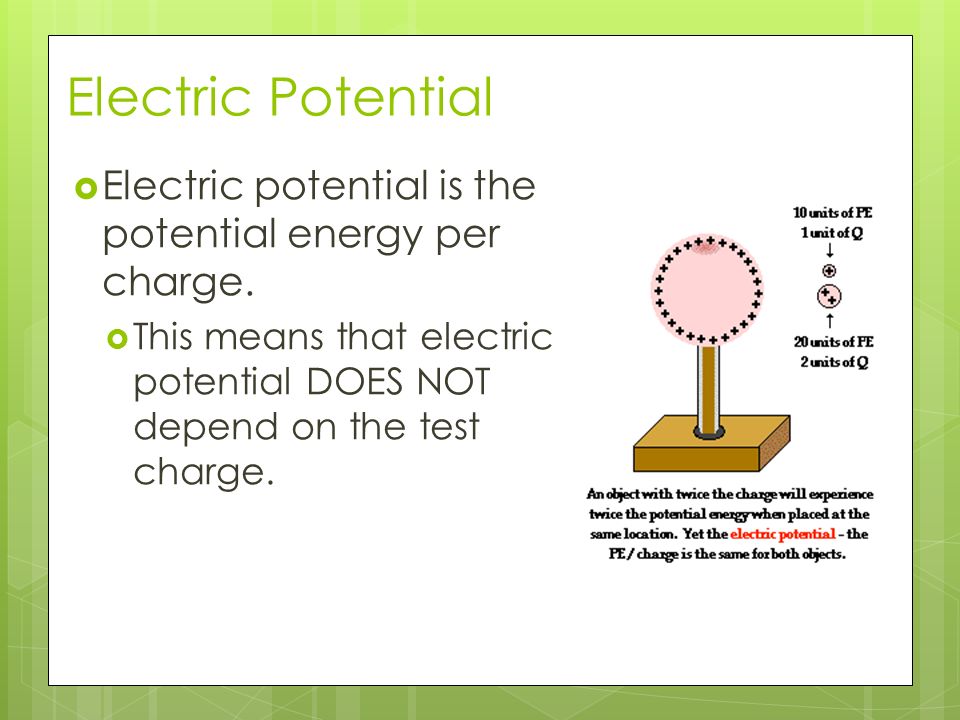 Electric Potential

Electric potential is the potential energy per charge.

This means that electric potential DOES NOT depend on the test charge.

10 units of PE
1 unit of Q

20 units of PE
2 units of Q

An object with twice the charge will experience twice the potential energy when placed at the same location. Yet the electric potential - the PE / charge is the same for both objects.